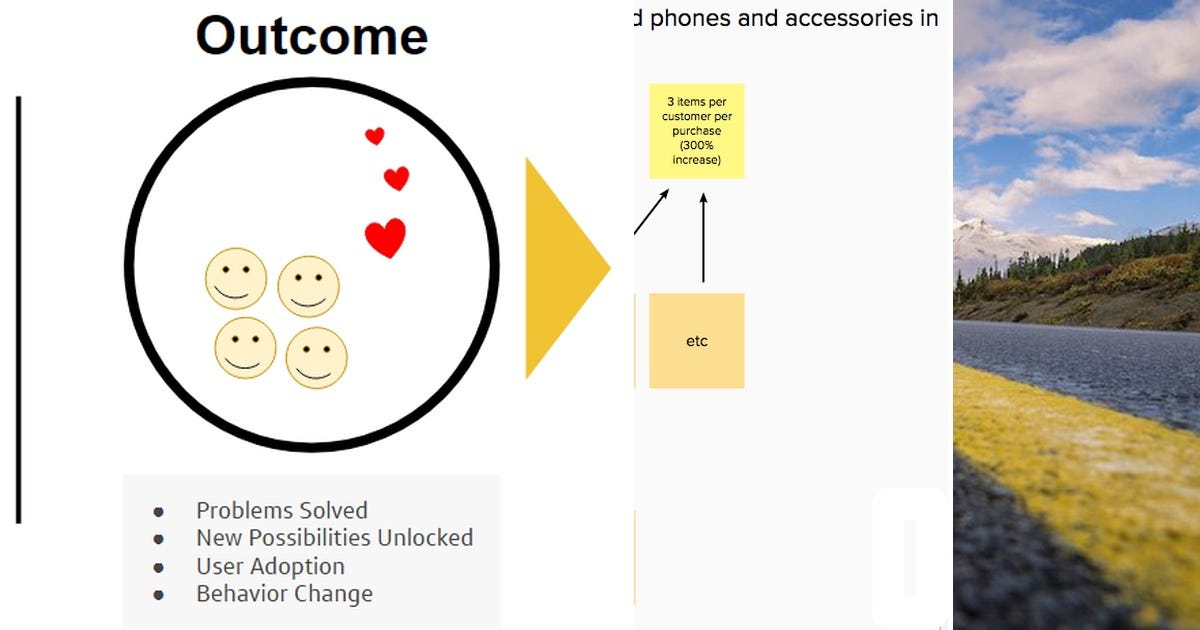 Outcome

- Problems Solved
- New Possibilities Unlocked
- User Adoption
- Behavior Change

d phones and accessories in

3 items per customer per purchase (300% increase)

etc